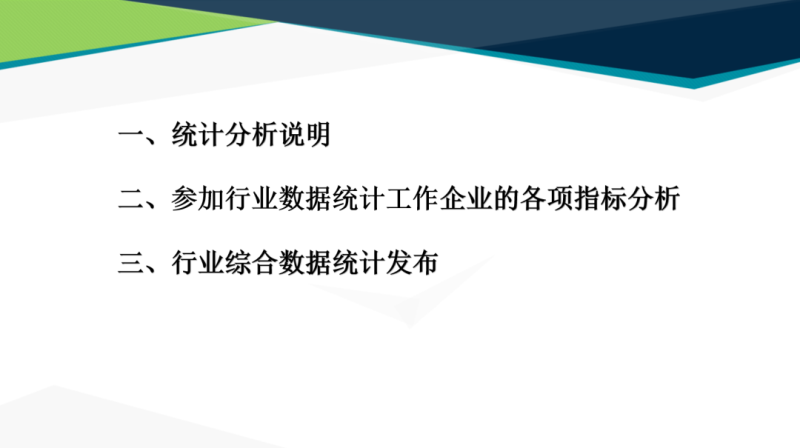 一、统计分析说明

二、参加行业数据统计工作企业的各项指标分析

三、行业综合数据统计发布